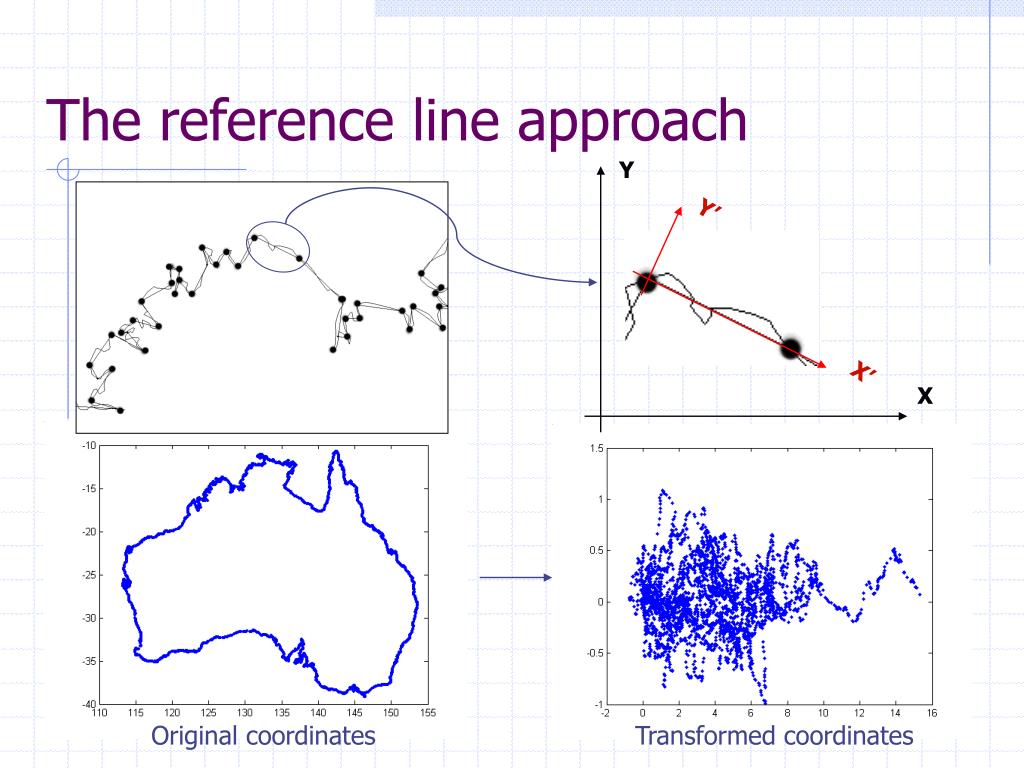 The reference line approach

Y

Y'

X'

X

-10
-15
-20
-25
-30
-35
-40
110 115 120 125 130 135 140 145 150 155

Original coordinates

1.5
1
0.5
0
-0.5
-1
-2 0 2 4 6 8 10 12 14 16

Transformed coordinates